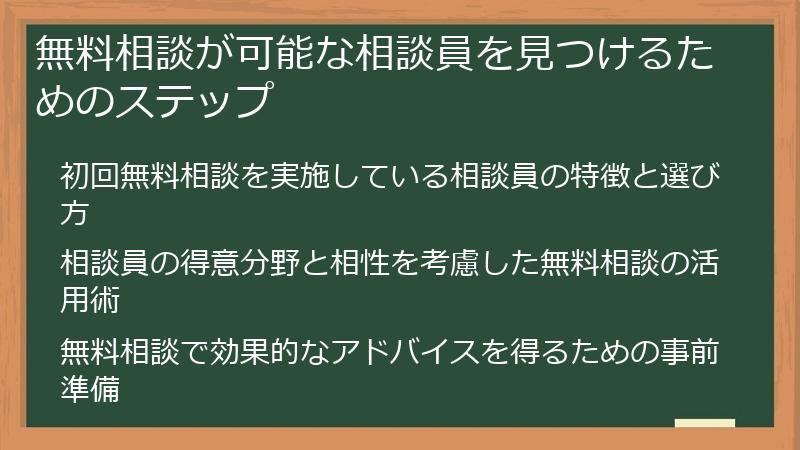 無料相談が可能な相談員を見つけるためのステップ

初回無料相談を実施している相談員の特徴と選び方

相談員の得意分野と相性を考慮した無料相談の活用術

無料相談で効果的なアドバイスを得るための事前準備